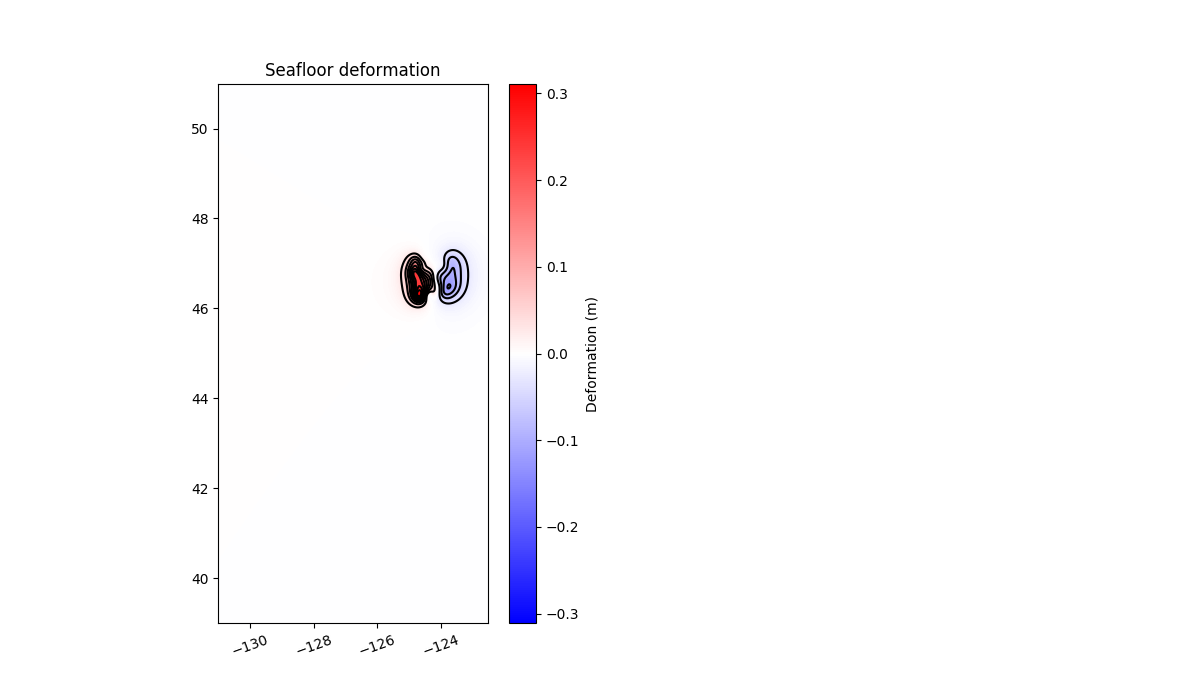 Seafloor deformation

50
48
46
44
42
40

−130 −128 −126 −124

0.3
0.2
0.1
0.0
−0.1
−0.2
−0.3

Deformation (m)